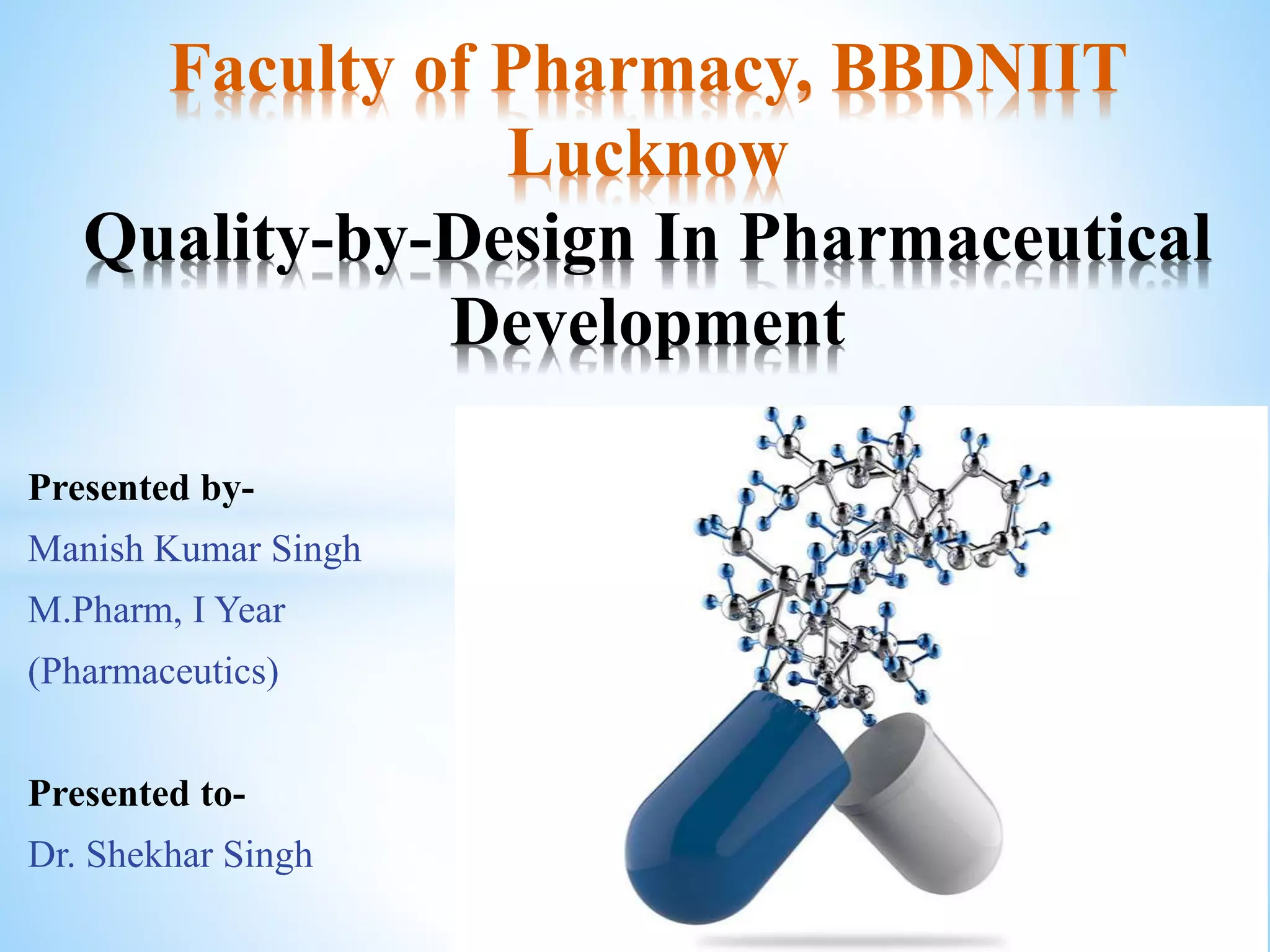 Faculty of Pharmacy, BBDNIIT Lucknow

Quality-by-Design In Pharmaceutical Development

Presented by-

Manish Kumar Singh

M.Pharm, I Year

(Pharmaceutics)

Presented to-

Dr. Shekhar Singh